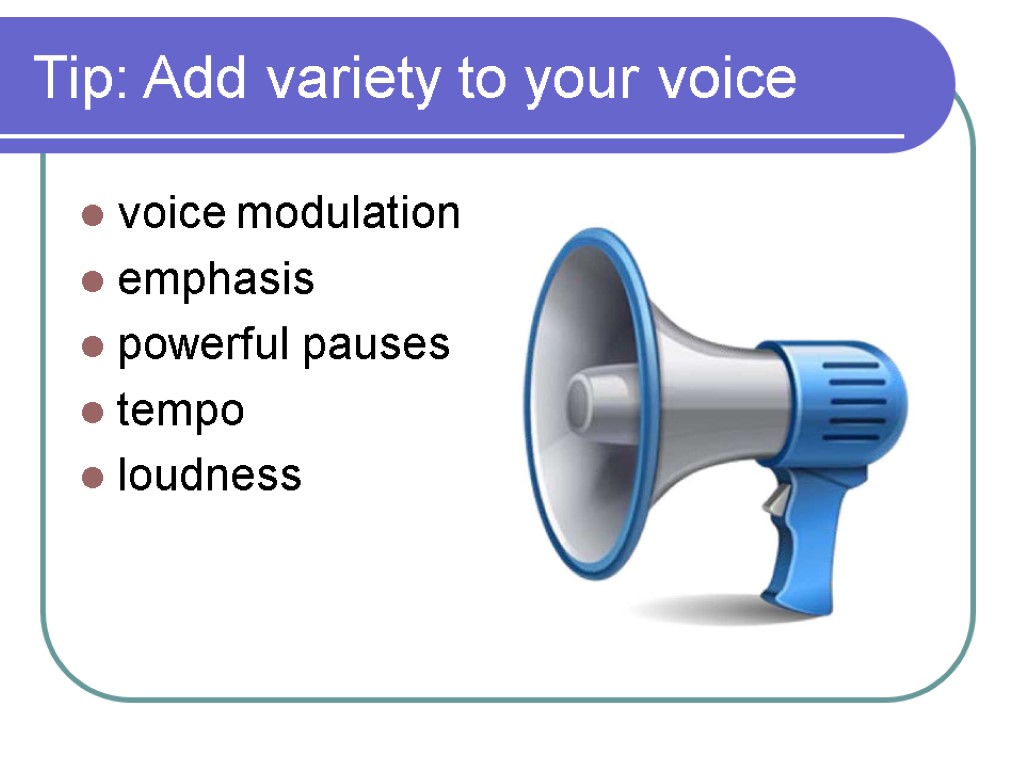 Tip: Add variety to your voice

- voice modulation
- emphasis
- powerful pauses
- tempo
- loudness